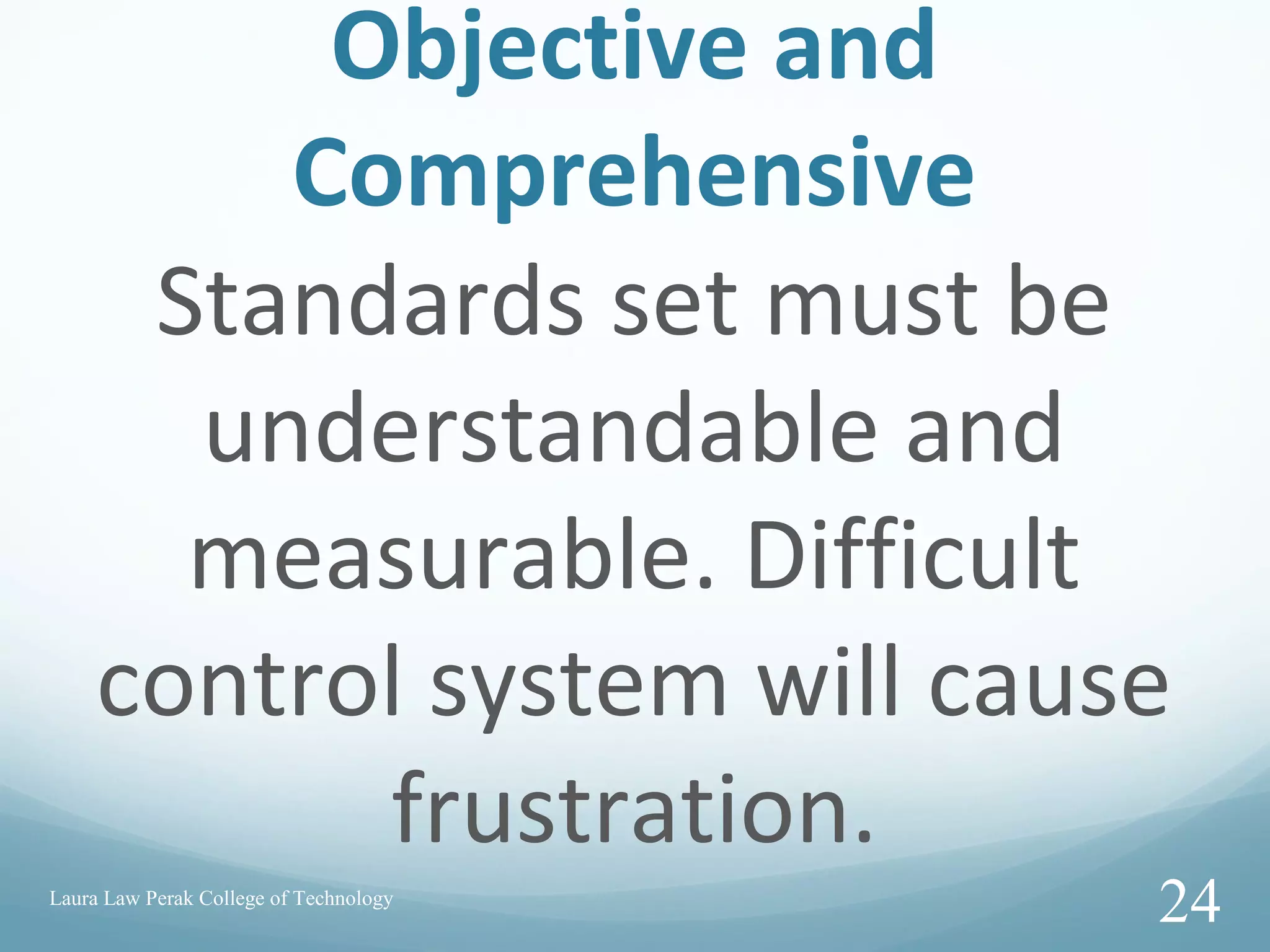 Objective and Comprehensive

Standards set must be understandable and measurable. Difficult control system will cause frustration.

Laura Law Perak College of Technology

24